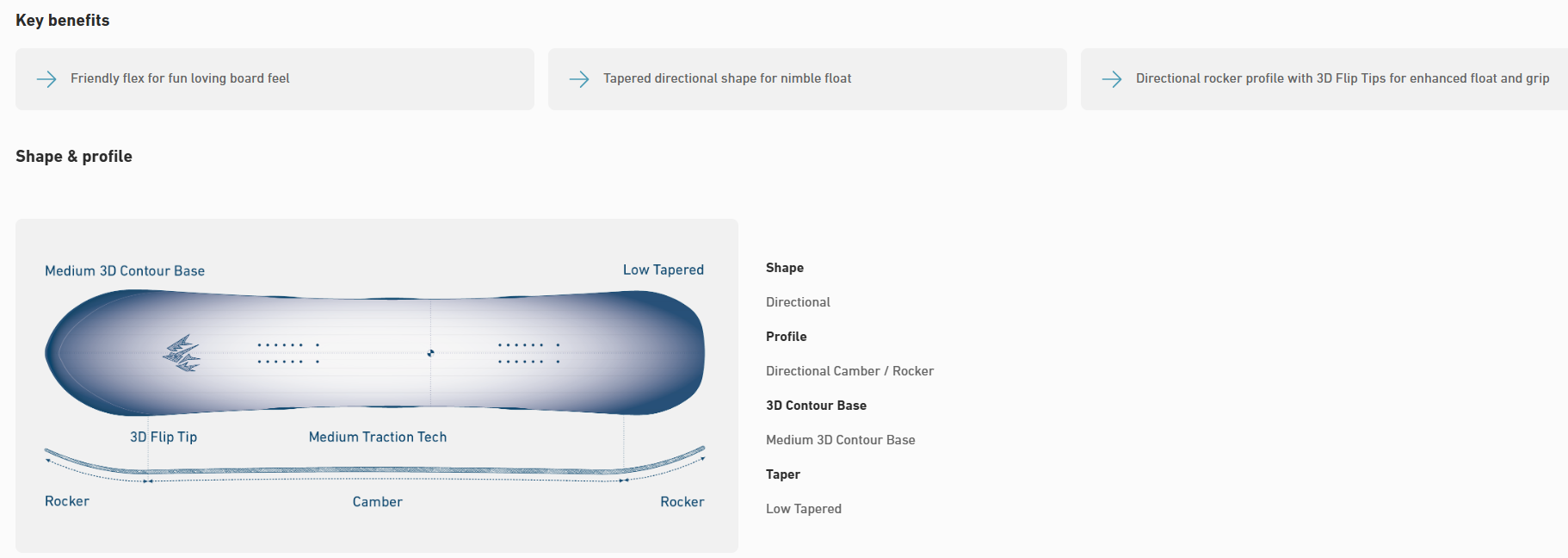 Key benefits

Friendly flex for fun loving board feel

Tapered directional shape for nimble float

Directional rocker profile with 3D Flip Tips for enhanced float and grip

Shape & profile

Medium 3D Contour Base

Low Tapered

3D Flip Tip

Medium Traction Tech

Rocker

Camber

Rocker

Shape

Directional

Profile

Directional Camber / Rocker

3D Contour Base

Medium 3D Contour Base

Taper

Low Tapered